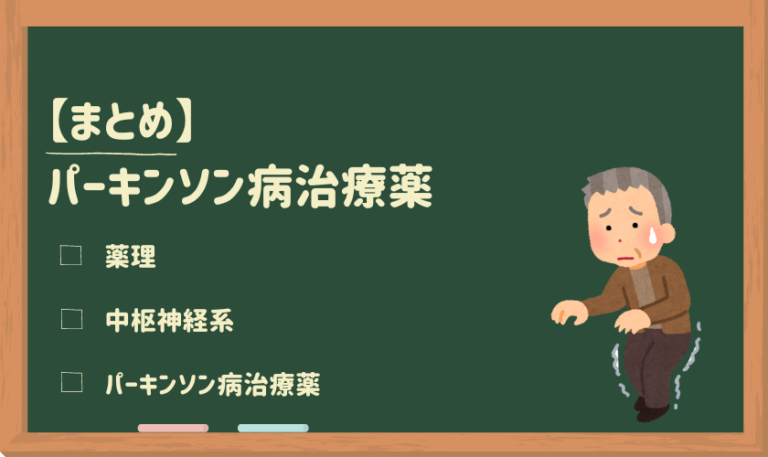 【まとめ】
パーキンソン病治療薬

☐ 薬理

☐ 中枢神経系

☐ パーキンソン病治療薬